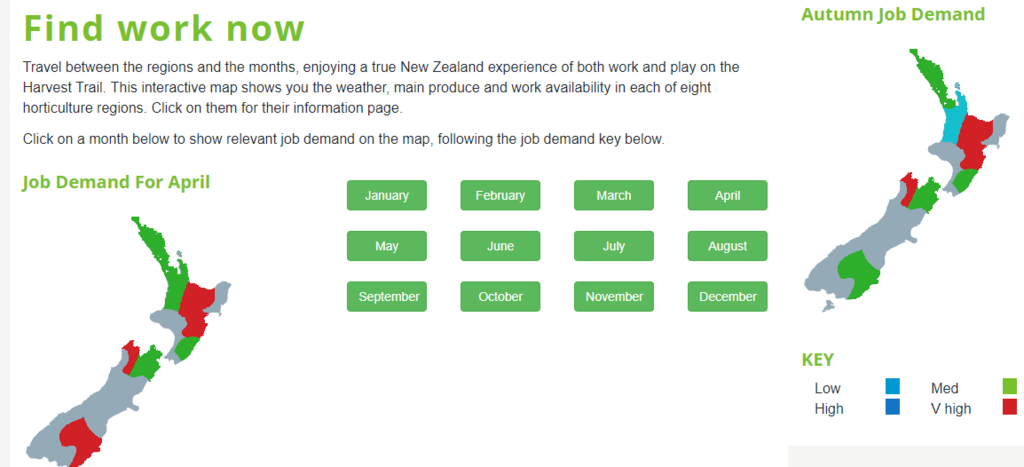 Find work now

Travel between the regions and the months, enjoying a true New Zealand experience of both work and play on the Harvest Trail. This interactive map shows you the weather, main produce and work availability in each of eight horticulture regions. Click on them for their information page.

Click on a month below to show relevant job demand on the map, following the job demand key below.

Job Demand For April

January
February
March
April
May
June
July
August
September
October
November
December

Autumn Job Demand

KEY

Low
Med
High
V high